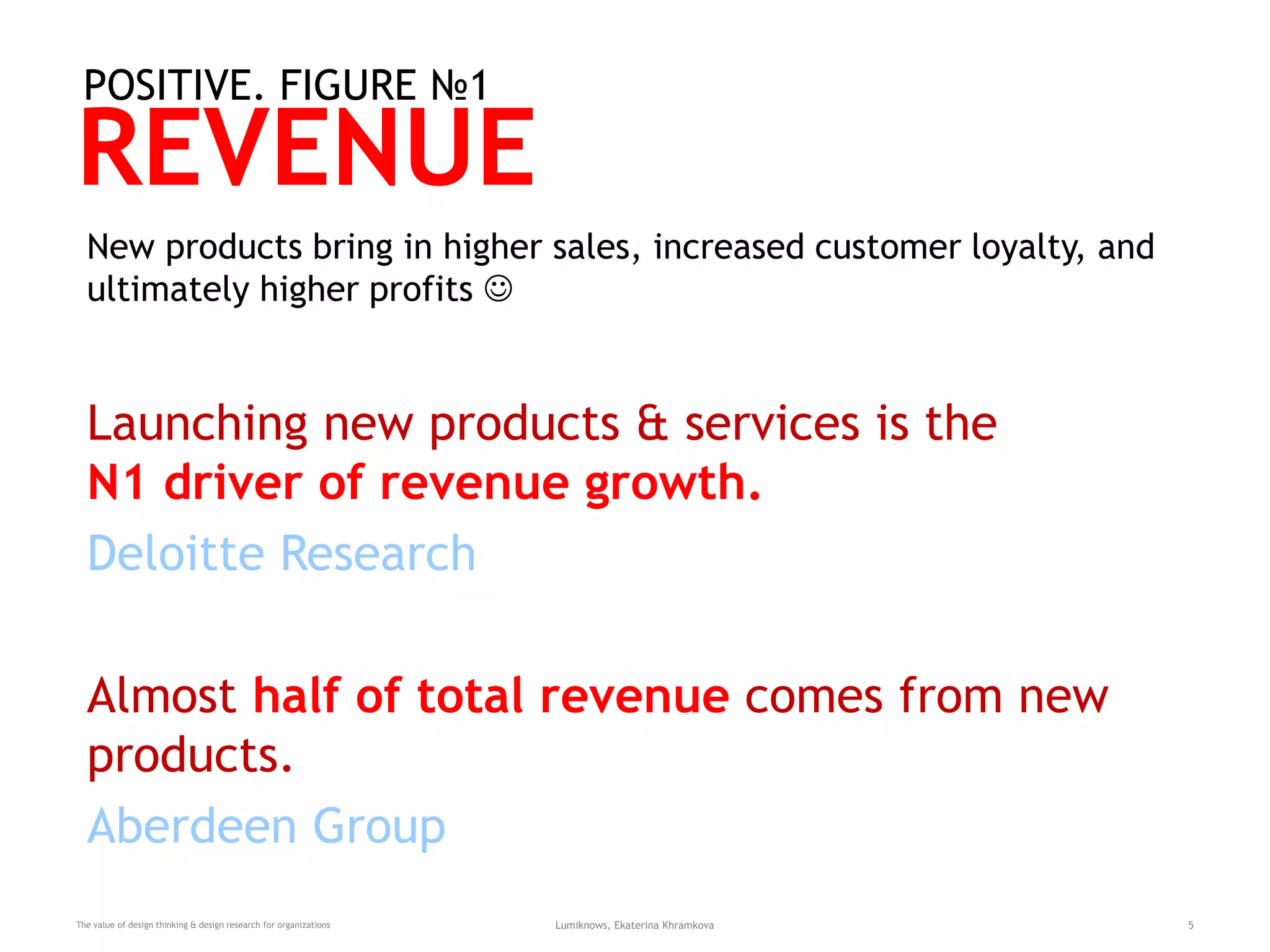 POSITIVE. FIGURE №1
REVENUE

New products bring in higher sales, increased customer loyalty, and ultimately higher profits ☺

Launching new products & services is the
N1 driver of revenue growth.
Deloitte Research

Almost half of total revenue comes from new products.
Aberdeen Group

The value of design thinking & design research for organizations
Lumiknows, Ekaterina Khramkova
5